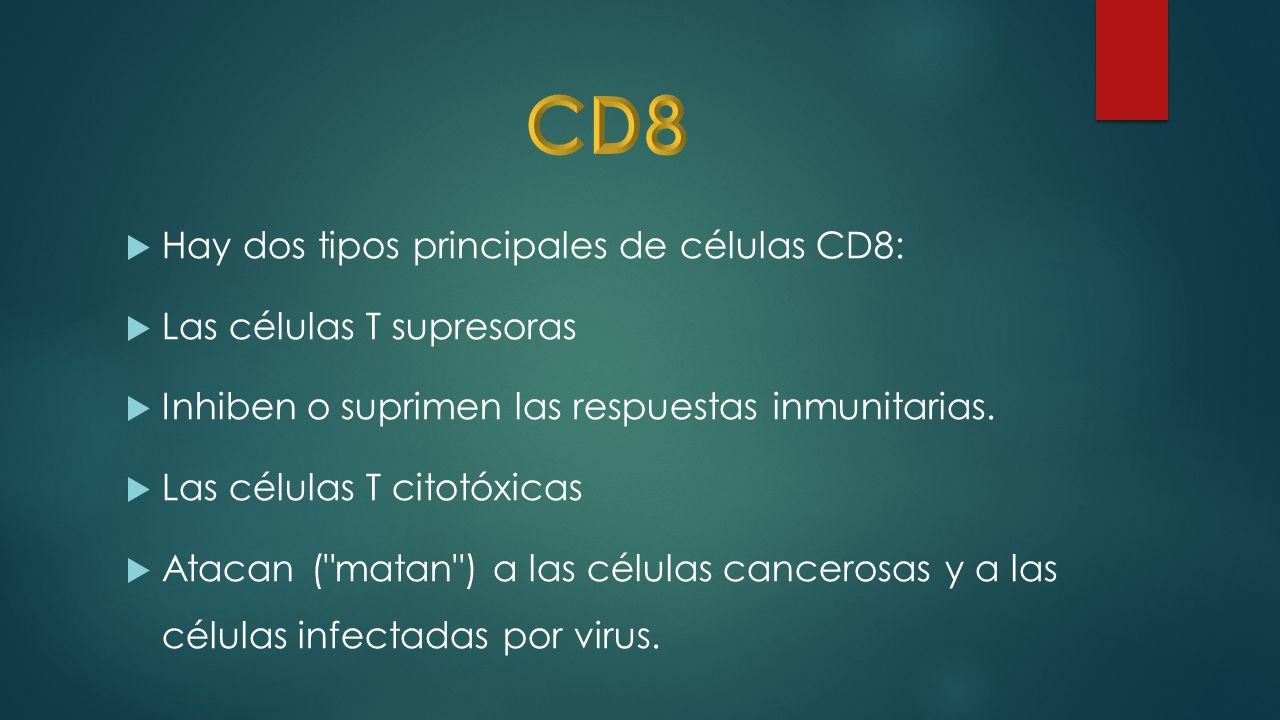 CD8

Hay dos tipos principales de células CD8:

Las células T supresoras

Inhiben o suprimen las respuestas inmunitarias.

Las células T citotóxicas

Atacan ("matan") a las células cancerosas y a las células infectadas por virus.